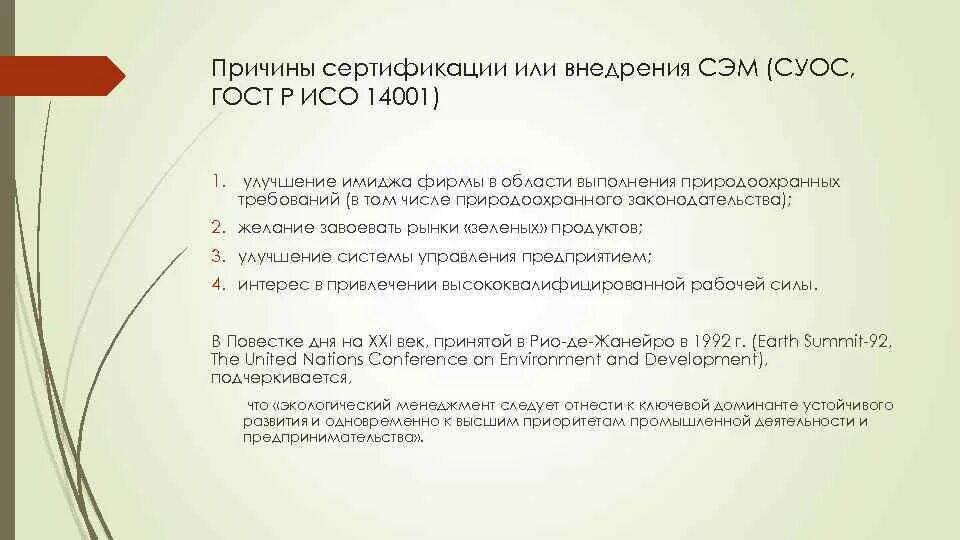 Причины сертификации или внедрения СЭМ (СУОС, ГОСТ Р ИСО 14001)

1. улучшение имиджа фирмы в области выполнения природоохранных требований (в том числе природоохранного законодательства);
2. желание завоевать рынки «зеленых» продуктов;
3. улучшение системы управления предприятием;
4. интерес в привлечении высококвалифицированной рабочей силы.

В Повестке дня на XXI век, принятой в Рио-де-Жанейро в 1992 г. (Earth Summit-92, The United Nations Conference on Environment and Development), подчеркивается,

что «экологический менеджмент следует отнести к ключевой доминанте устойчивого развития и одновременно к высшим приоритетам промышленной деятельности и предпринимательства».